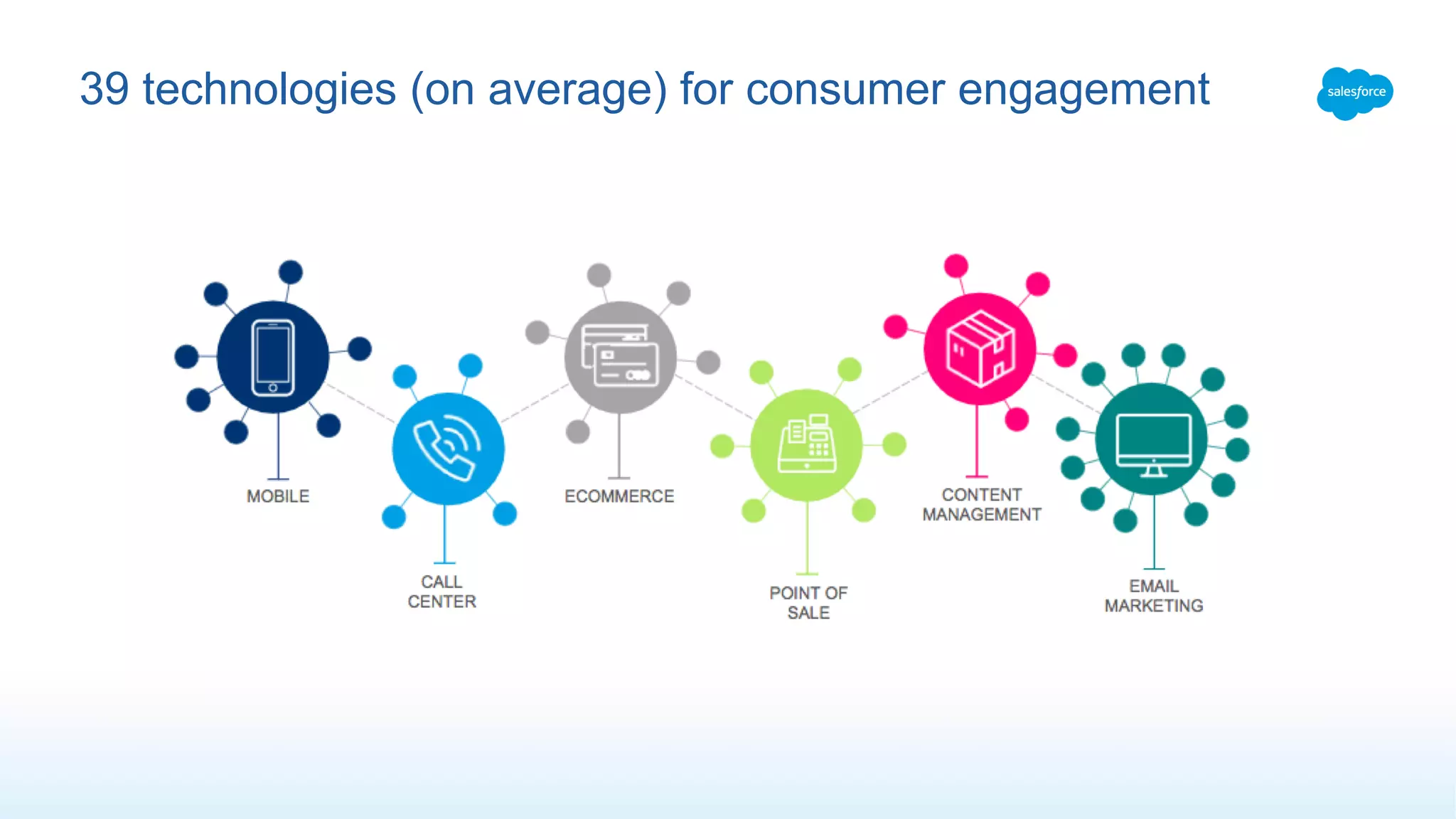 39 technologies (on average) for consumer engagement

salesforce

MOBILE

CALL CENTER

ECOMMERCE

POINT OF SALE

CONTENT MANAGEMENT

EMAIL MARKETING